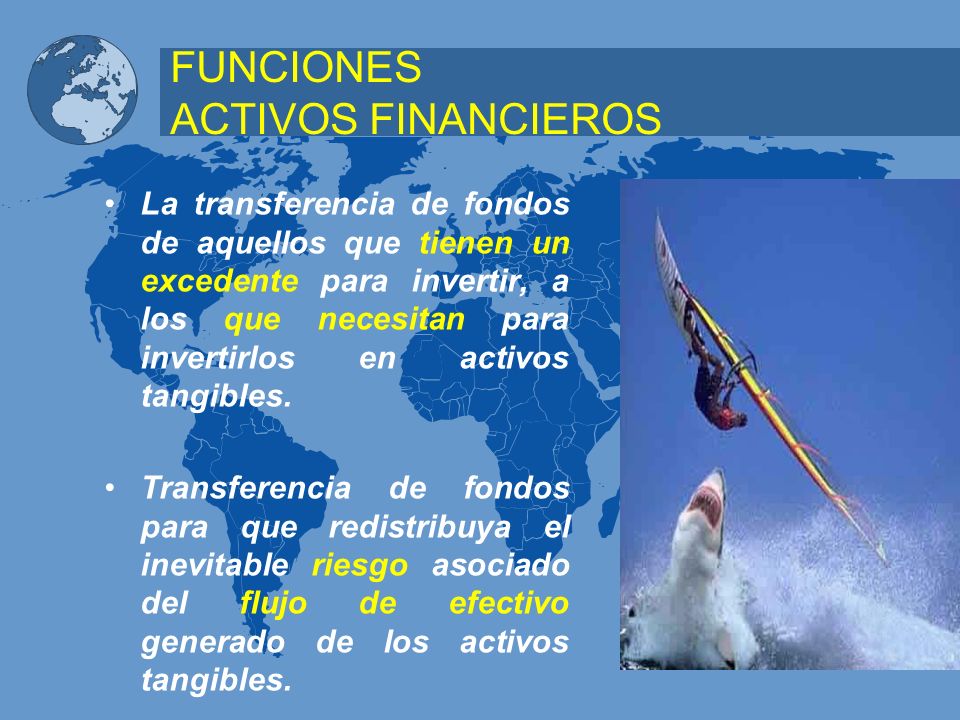 FUNCIONES
ACTIVOS FINANCIEROS

• La transferencia de fondos de aquellos que tienen un excedente para invertir, a los que necesitan para invertirlos en activos tangibles.

• Transferencia de fondos para que redistribuya el inevitable riesgo asociado del flujo de efectivo generado de los activos tangibles.